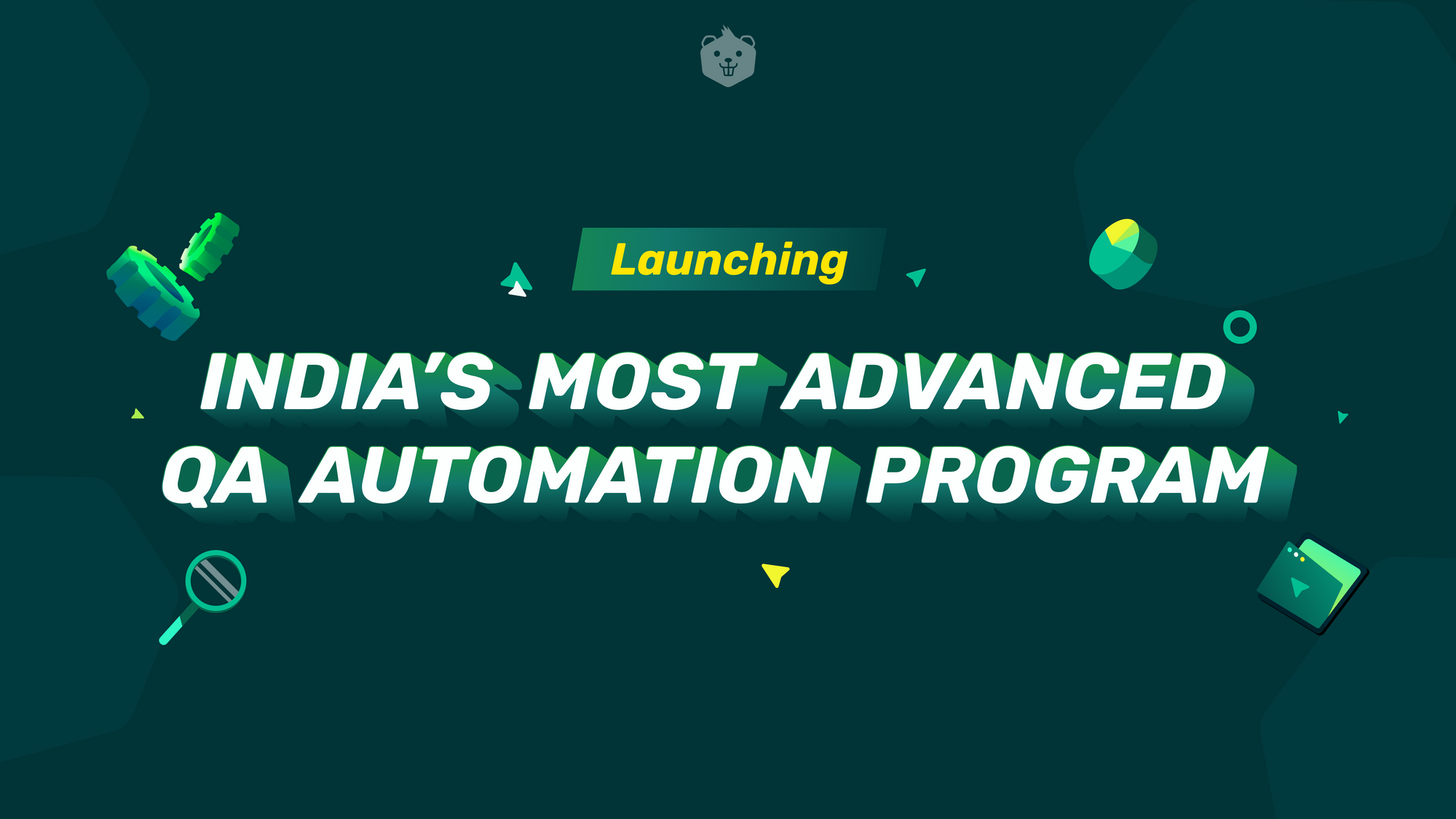 Launching

INDIA'S MOST ADVANCED QA AUTOMATION PROGRAM